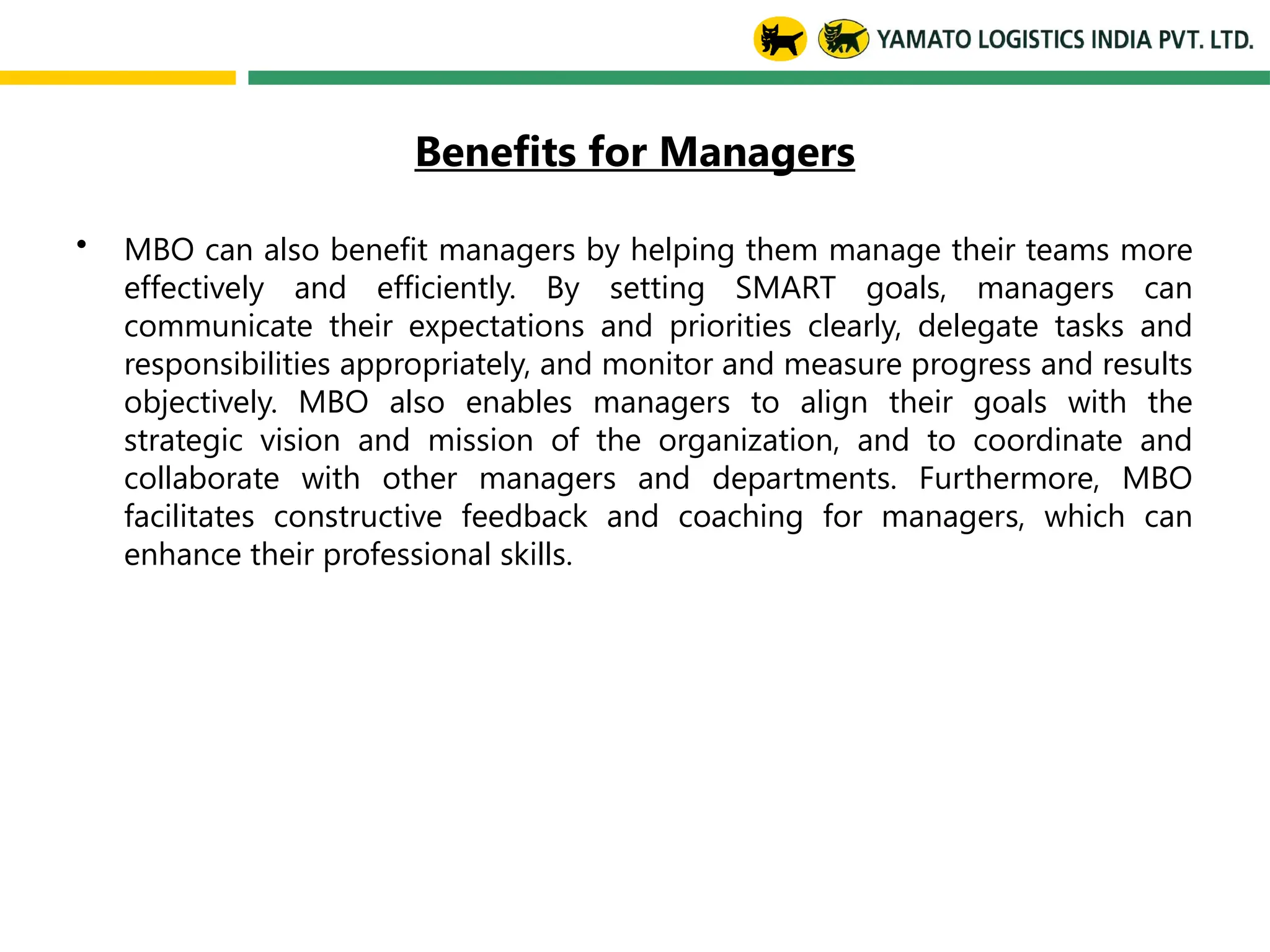 YAMATO LOGISTICS INDIA PVT. LTD.

Benefits for Managers

• MBO can also benefit managers by helping them manage their teams more effectively and efficiently. By setting SMART goals, managers can communicate their expectations and priorities clearly, delegate tasks and responsibilities appropriately, and monitor and measure progress and results objectively. MBO also enables managers to align their goals with the strategic vision and mission of the organization, and to coordinate and collaborate with other managers and departments. Furthermore, MBO facilitates constructive feedback and coaching for managers, which can enhance their professional skills.